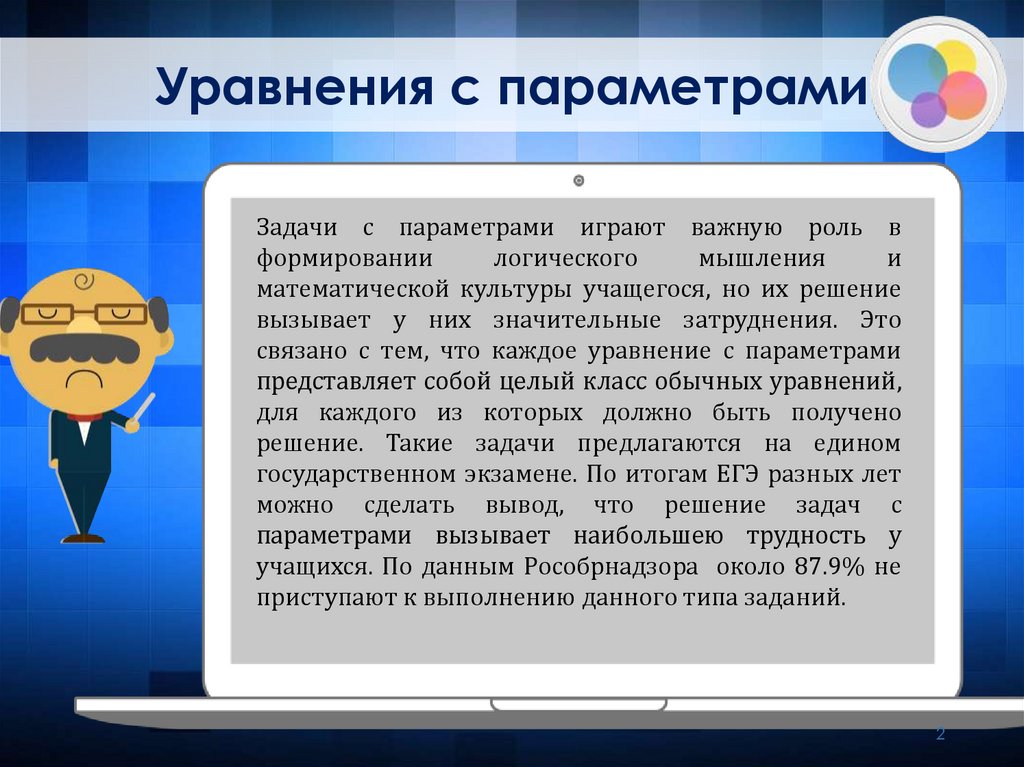 Уравнения с параметрами

Задачи с параметрами играют важную роль в формировании логического мышления и математической культуры учащегося, но их решение вызывает у них значительные затруднения. Это связано с тем, что каждое уравнение с параметрами представляет собой целый класс обычных уравнений, для каждого из которых должно быть получено решение. Такие задачи предлагаются на едином государственном экзамене. По итогам ЕГЭ разных лет можно сделать вывод, что решение задач с параметрами вызывает наибольшею трудность у учащихся. По данным Рособрнадзора около 87.9% не приступают к выполнению данного типа заданий.

2